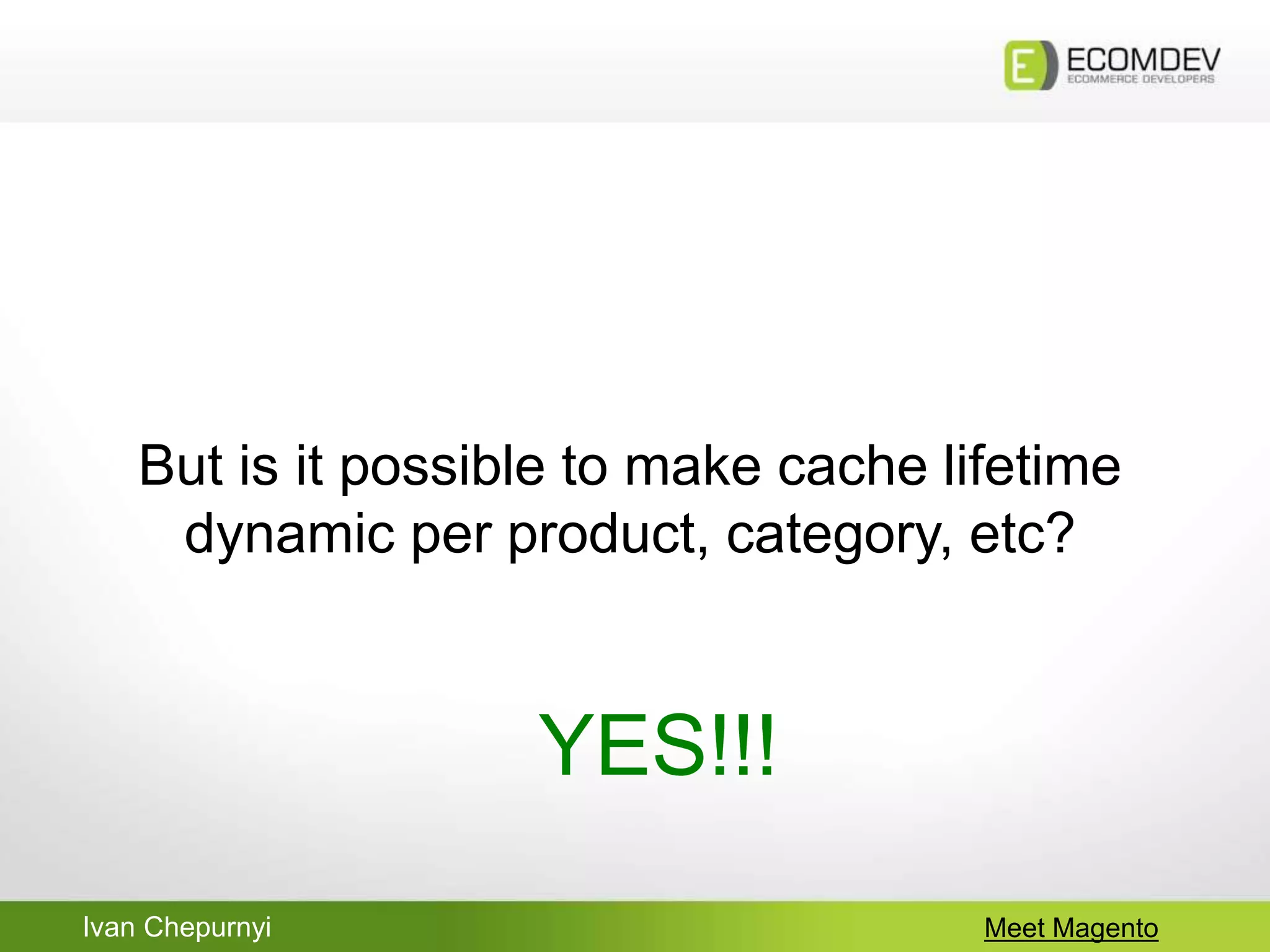 E ECOMDEV
ECOMMERCE DEVELOPERS

But is it possible to make cache lifetime dynamic per product, category, etc?

YES!!!

Ivan Chepurnyi

Meet Magento